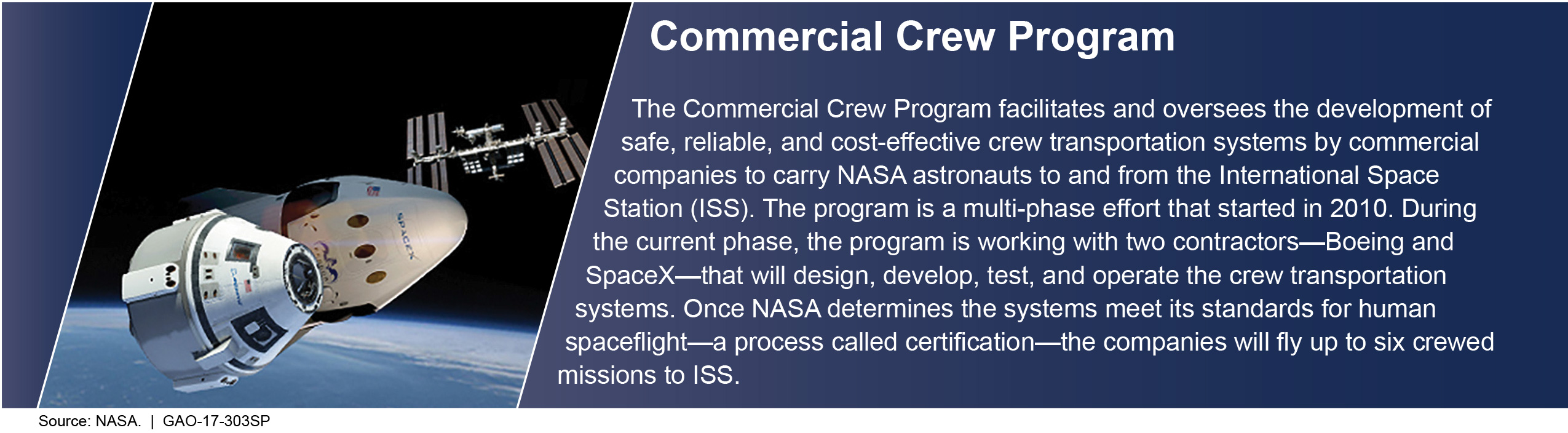 Commercial Crew Program

The Commercial Crew Program facilitates and oversees the development of safe, reliable, and cost-effective crew transportation systems by commercial companies to carry NASA astronauts to and from the International Space Station (ISS). The program is a multi-phase effort that started in 2010. During the current phase, the program is working with two contractors—Boeing and SpaceX—that will design, develop, test, and operate the crew transportation systems. Once NASA determines the systems meet its standards for human spaceflight—a process called certification—the companies will fly up to six crewed missions to ISS.

SPACEX

Source: NASA. | GAO-17-303SP